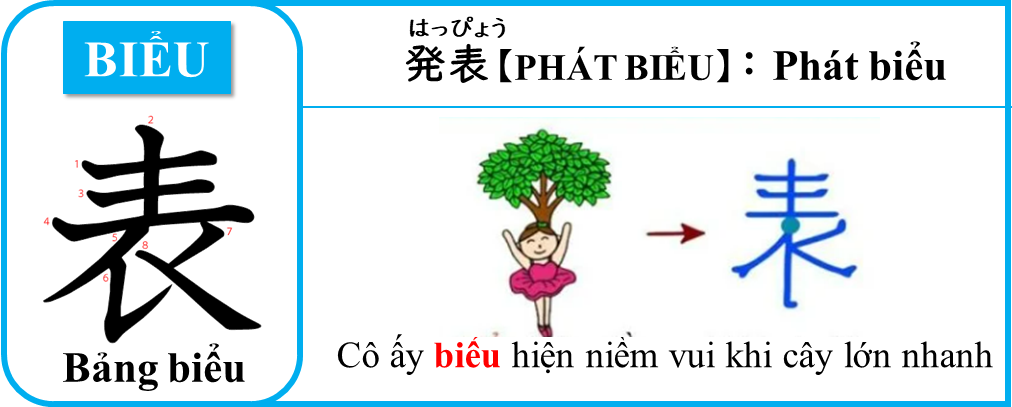 BIỂU

2
1
3
4
5
8
7
6
表

Bảng biểu

はっぴょう
発表【PHÁT BIỂU】: Phát biểu

表

Cô ấy biếu hiện niềm vui khi cây lớn nhanh